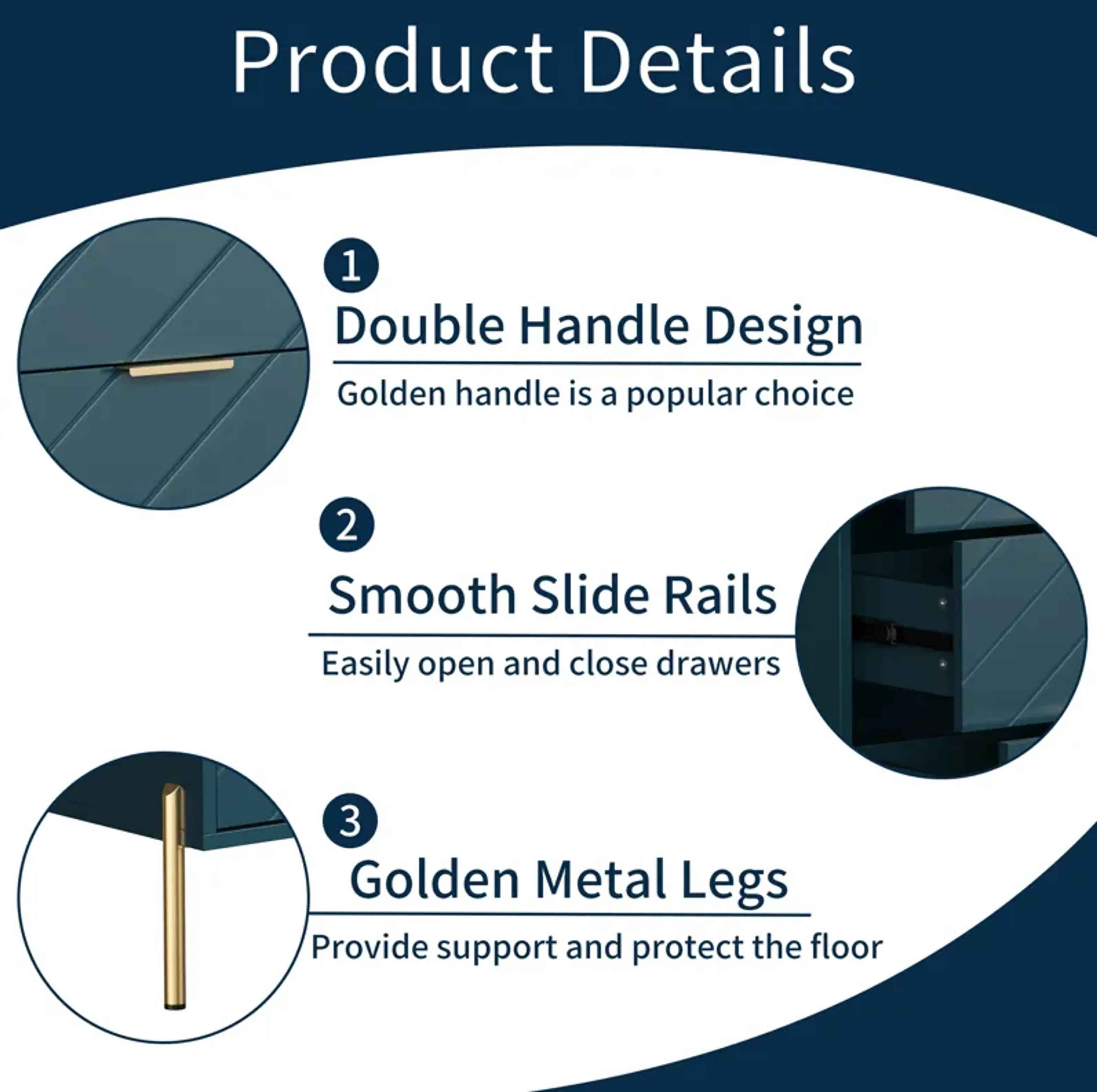 Product Details

1

Double Handle Design

Golden handle is a popular choice

2

Smooth Slide Rails

Easily open and close drawers

3

Golden Metal Legs

Provide support and protect the floor